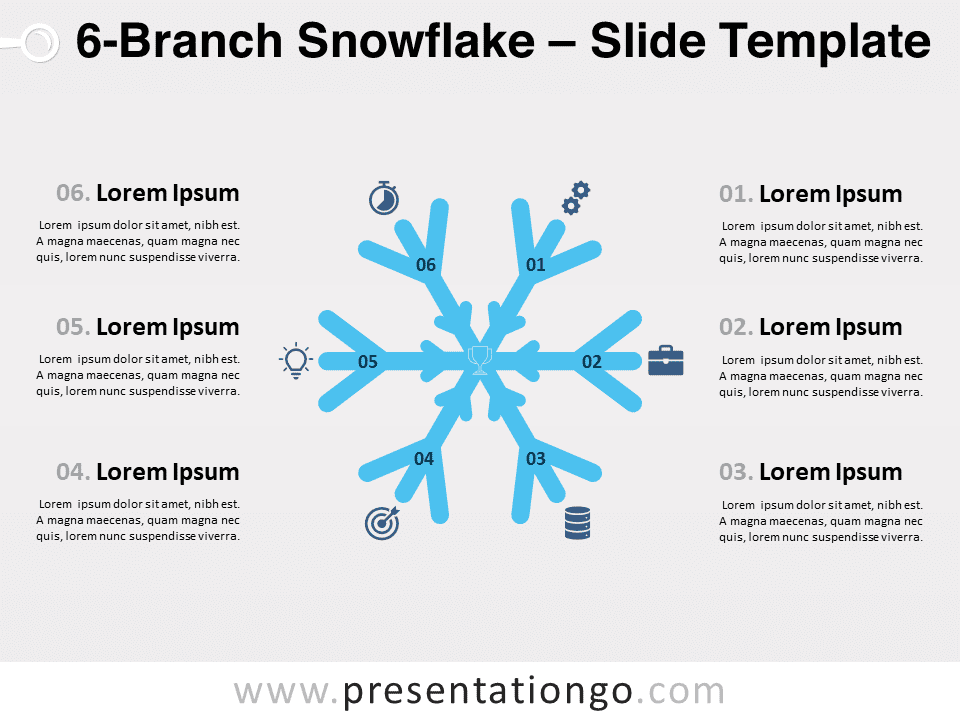 6-Branch Snowflake – Slide Template

06. Lorem Ipsum

Lorem ipsum dolor sit amet, nibh est. A magna maecenas, quam magna nec quis, lorem nunc suspendisse viverra.

05. Lorem Ipsum

Lorem ipsum dolor sit amet, nibh est. A magna maecenas, quam magna nec quis, lorem nunc suspendisse viverra.

04. Lorem Ipsum

Lorem ipsum dolor sit amet, nibh est. A magna maecenas, quam magna nec quis, lorem nunc suspendisse viverra.

06

01

05

02

04

03

01. Lorem Ipsum

Lorem ipsum dolor sit amet, nibh est. A magna maecenas, quam magna nec quis, lorem nunc suspendisse viverra.

02. Lorem Ipsum

Lorem ipsum dolor sit amet, nibh est. A magna maecenas, quam magna nec quis, lorem nunc suspendisse viverra.

03. Lorem Ipsum

Lorem ipsum dolor sit amet, nibh est. A magna maecenas, quam magna nec quis, lorem nunc suspendisse viverra.

www.presentationgo.com